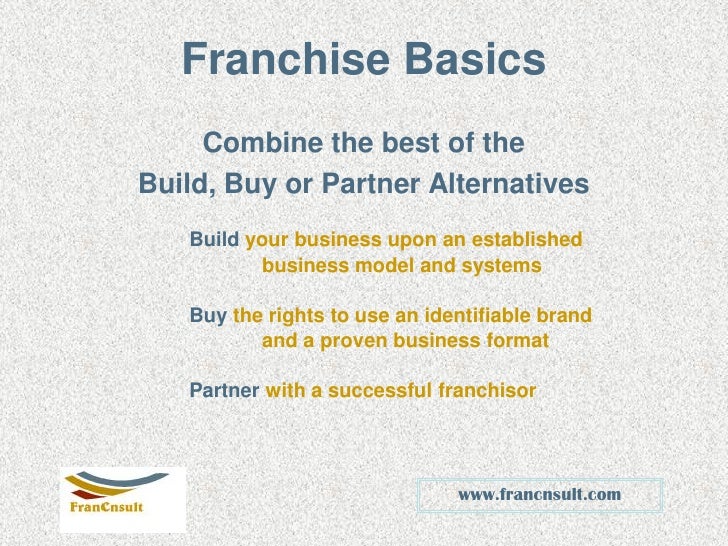 Franchise Basics

Combine the best of the
Build, Buy or Partner Alternatives

Build your business upon an established business model and systems

Buy the rights to use an identifiable brand and a proven business format

Partner with a successful franchisor

FranCnsult

www.francnsult.com